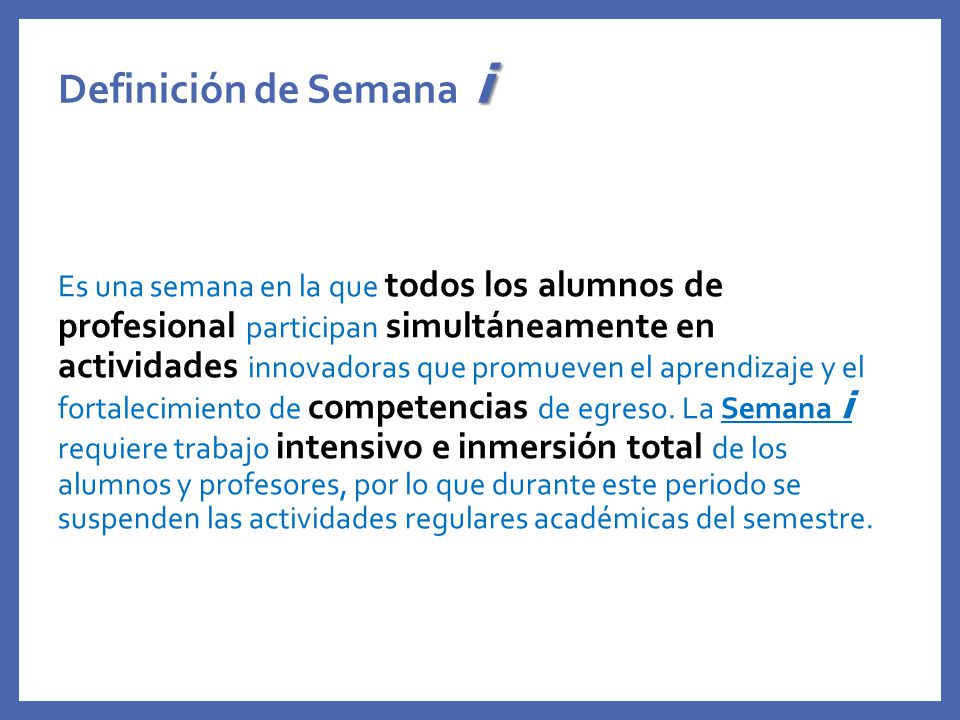 Definición de Semana i

Es una semana en la que todos los alumnos de profesional participan simultáneamente en actividades innovadoras que promueven el aprendizaje y el fortalecimiento de competencias de egreso. La Semana i requiere trabajo intensivo e inmersión total de los alumnos y profesores, por lo que durante este periodo se suspenden las actividades regulares académicas del semestre.